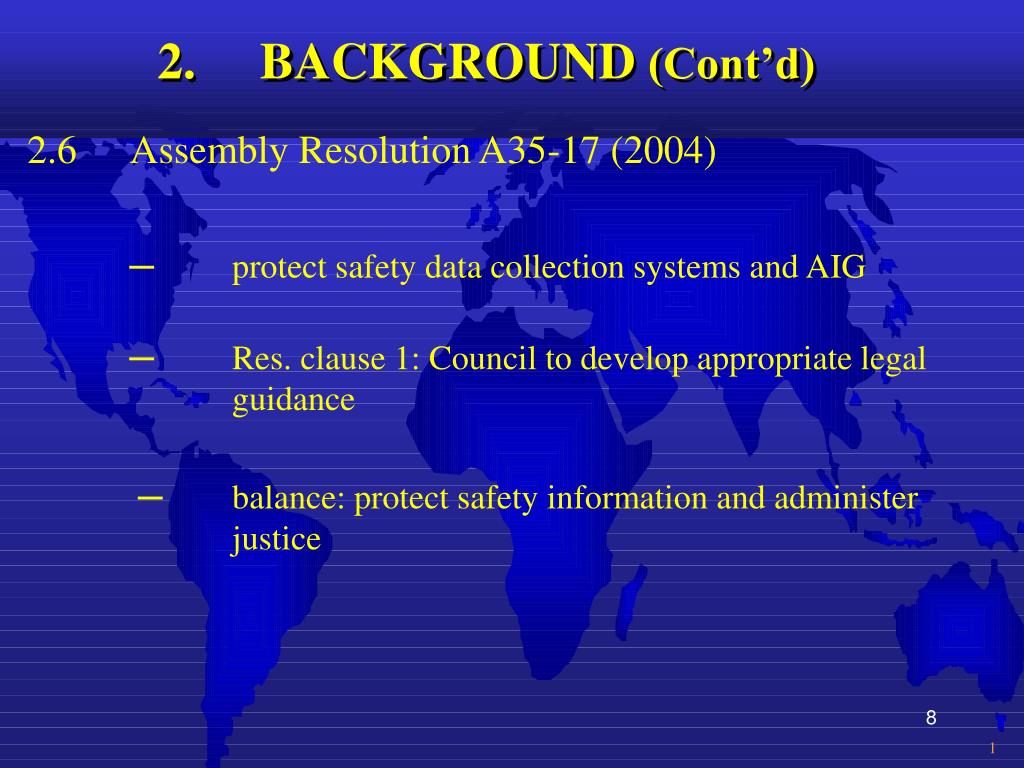 2. BACKGROUND (Cont’d)

2.6 Assembly Resolution A35-17 (2004)

– protect safety data collection systems and AIG

– Res. clause 1: Council to develop appropriate legal guidance

– balance: protect safety information and administer justice

8

1